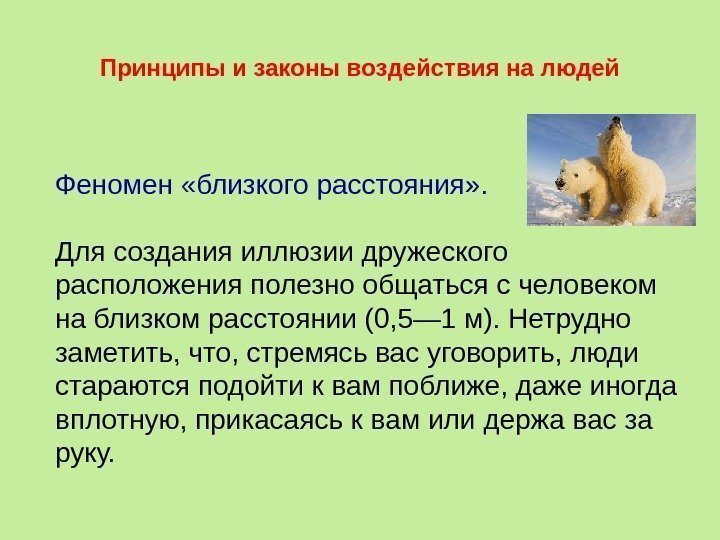 Принципы и законы воздействия на людей

Феномен «близкого расстояния».

Для создания иллюзии дружеского расположения полезно общаться с человеком на близком расстоянии (0,5—1 м). Нетрудно заметить, что, стремясь вас уговорить, люди стараются подойти к вам поближе, даже иногда вплотную, прикасаясь к вам или держа вас за руку.